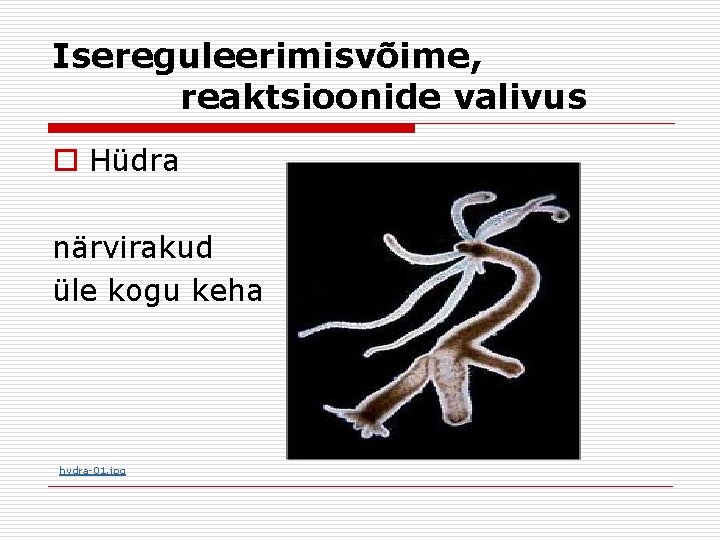 Isereguleerimisvõime, reaktsioonide valivus

Hüdra

närvirakud
üle kogu keha

hydra-01.jpg